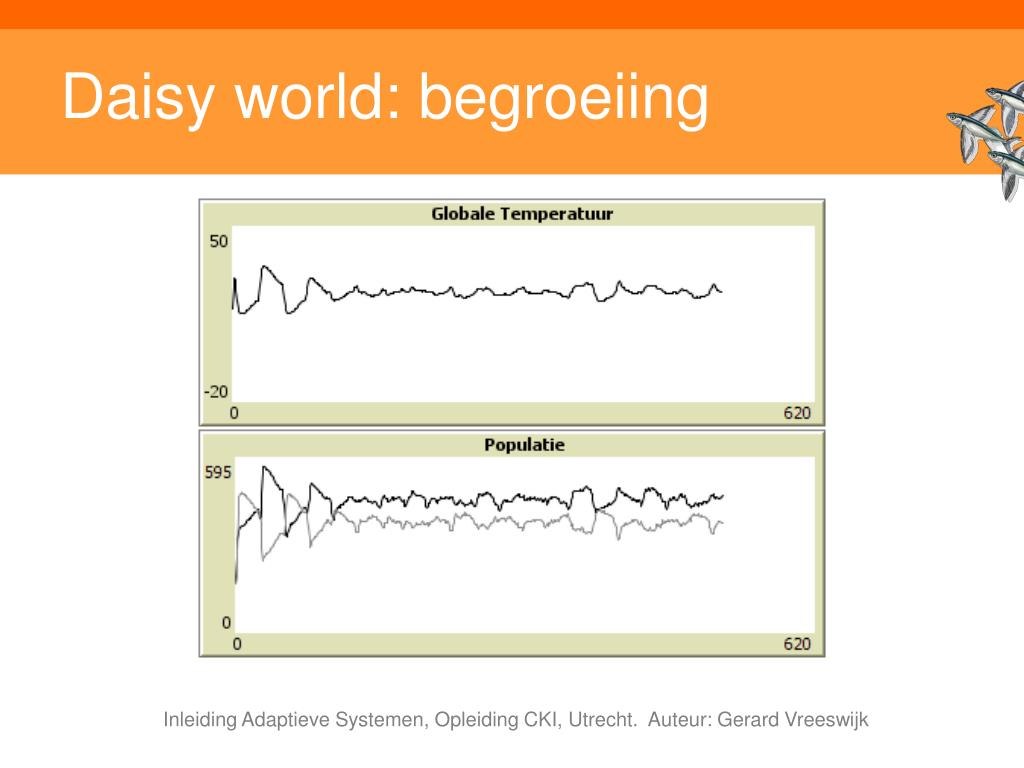 Daisy world: begroeiing

Globale Temperatuur

50

-20

0

620

Populatie

595

0

0

620

Inleiding Adaptieve Systemen, Opleiding CKI, Utrecht. Auteur: Gerard Vreeswijk